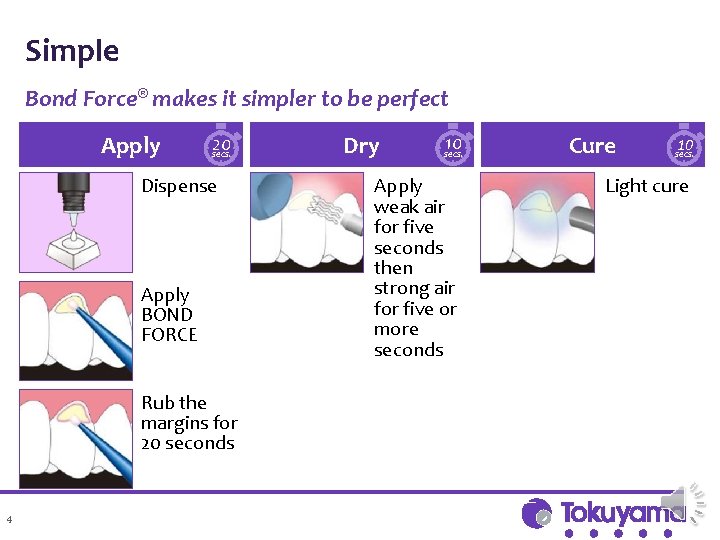 Simple

Bond Force® makes it simpler to be perfect

Apply 20 secs.

Dispense

Apply BOND FORCE

Rub the margins for 20 seconds

Dry 10 secs.

Apply weak air for five seconds then strong air for five or more seconds

Cure 10 secs.

Light cure

4

Tokuyama